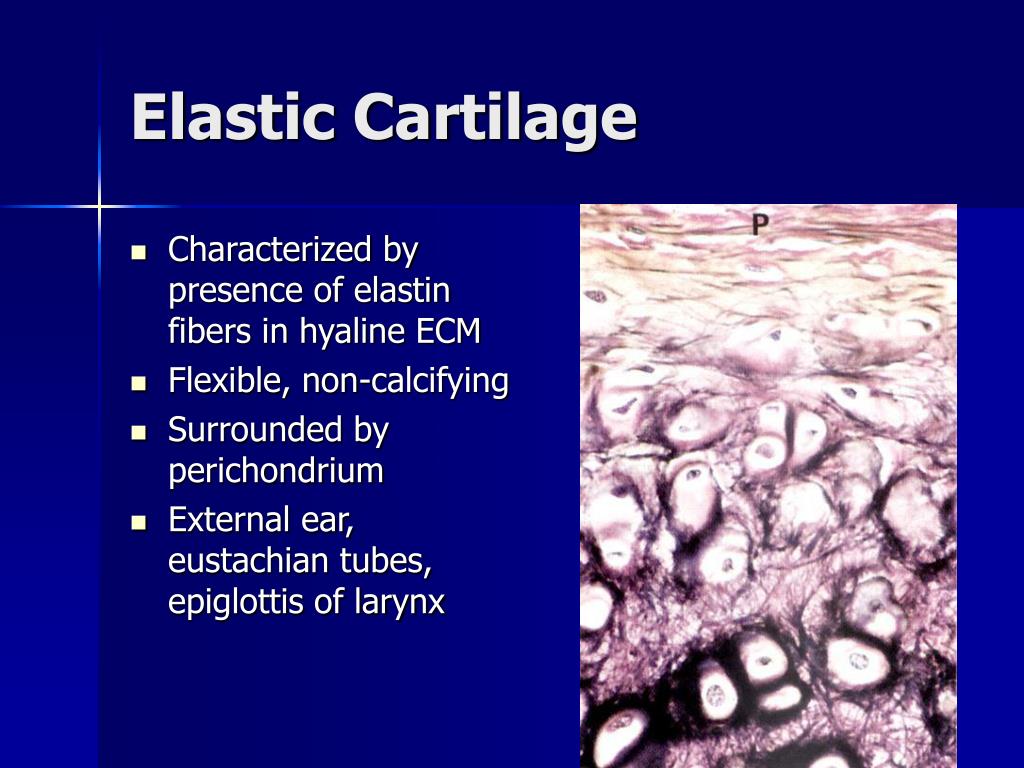 Elastic Cartilage

- Characterized by presence of elastin fibers in hyaline ECM
- Flexible, non-calcifying
- Surrounded by perichondrium
- External ear, eustachian tubes, epiglottis of larynx

P